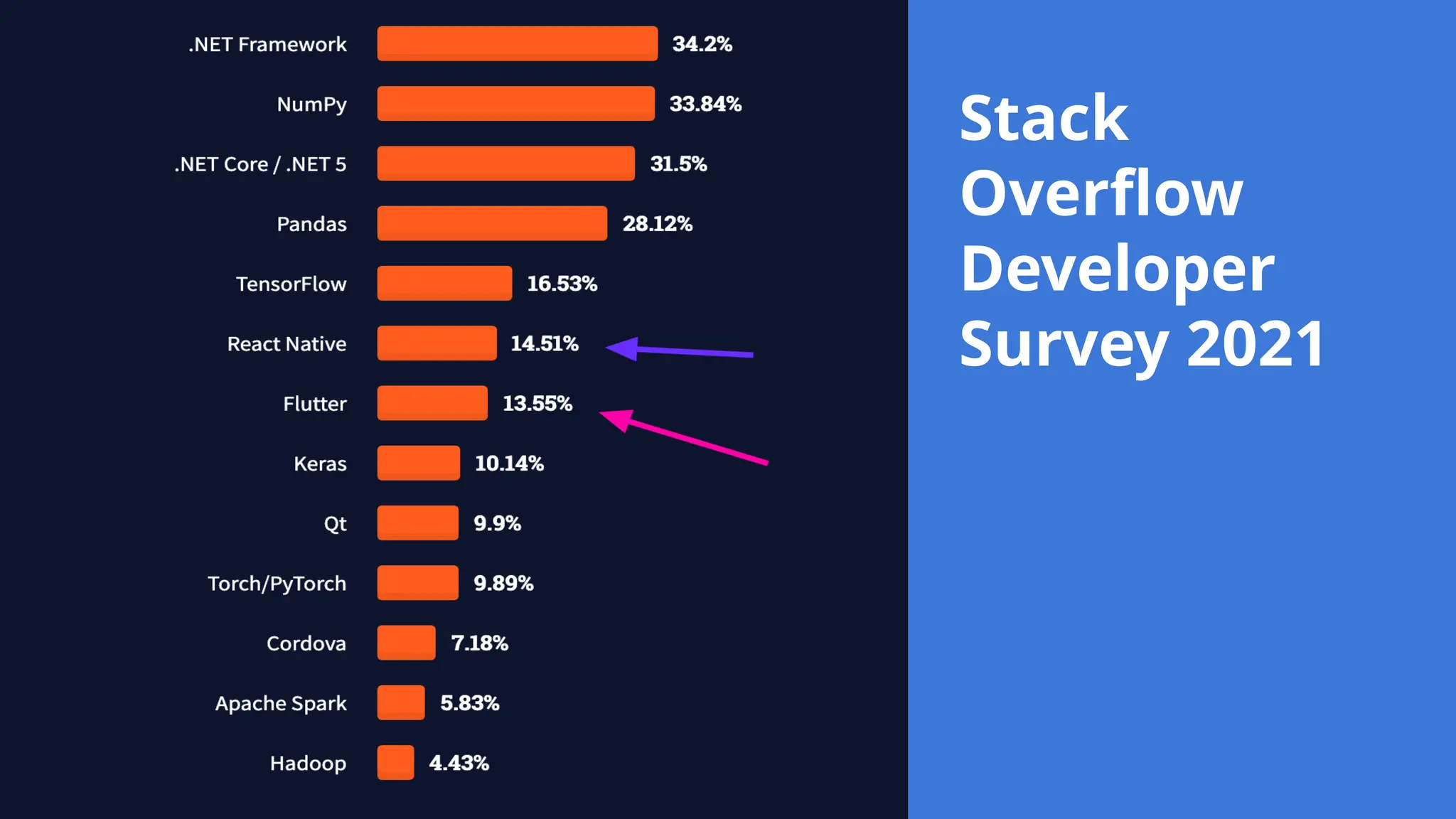 .NET Framework 34.2%
NumPy 33.84%
.NET Core / .NET 5 31.5%
Pandas 28.12%
TensorFlow 16.53%
React Native 14.51%
Flutter 13.55%
Keras 10.14%
Qt 9.9%
Torch/PyTorch 9.89%
Cordova 7.18%
Apache Spark 5.83%
Hadoop 4.43%

Stack Overflow Developer Survey 2021